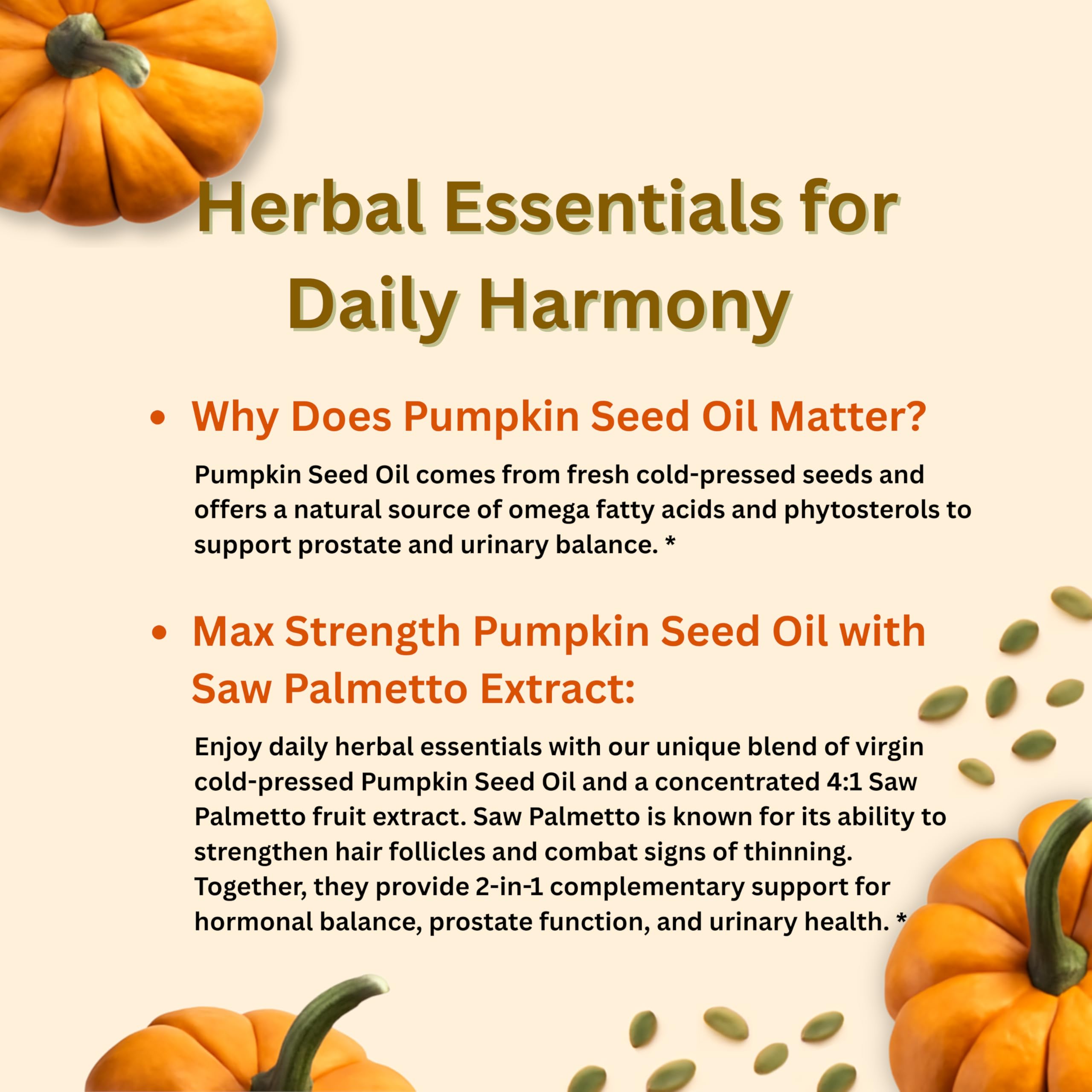 Herbal Essentials for Daily Harmony

• Why Does Pumpkin Seed Oil Matter?

Pumpkin Seed Oil comes from fresh cold-pressed seeds and offers a natural source of omega fatty acids and phytosterols to support prostate and urinary balance. *

• Max Strength Pumpkin Seed Oil with Saw Palmetto Extract:

Enjoy daily herbal essentials with our unique blend of virgin cold-pressed Pumpkin Seed Oil and a concentrated 4:1 Saw Palmetto fruit extract. Saw Palmetto is known for its ability to strengthen hair follicles and combat signs of thinning. Together, they provide 2-in-1 complementary support for hormonal balance, prostate function, and urinary health. *